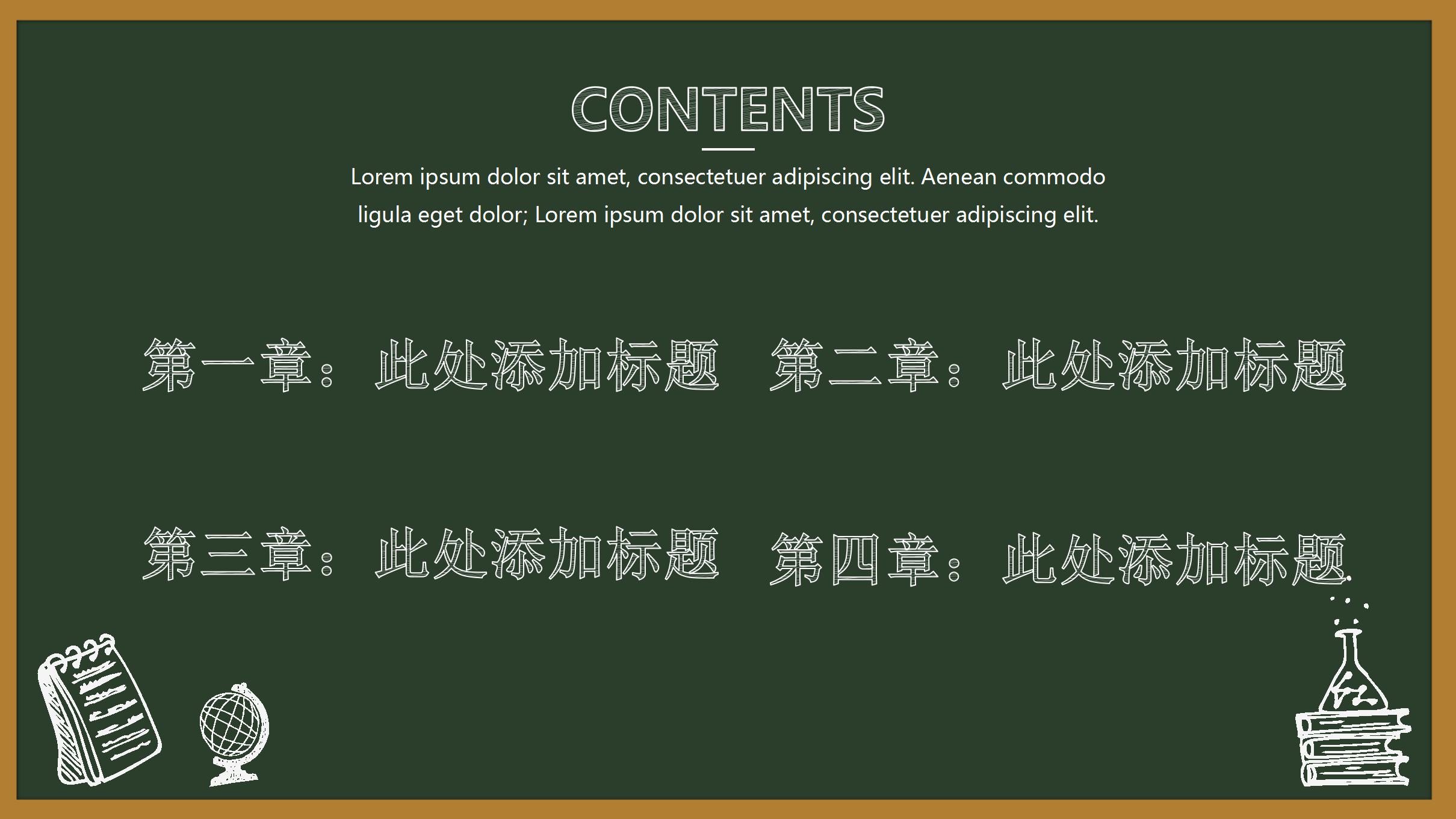 CONTENTS

Lorem ipsum dolor sit amet, consectetuer adipiscing elit. Aenean commodo ligula eget dolor; Lorem ipsum dolor sit amet, consectetuer adipiscing elit.

第一章：此处添加标题

第二章：此处添加标题

第三章：此处添加标题

第四章：此处添加标题